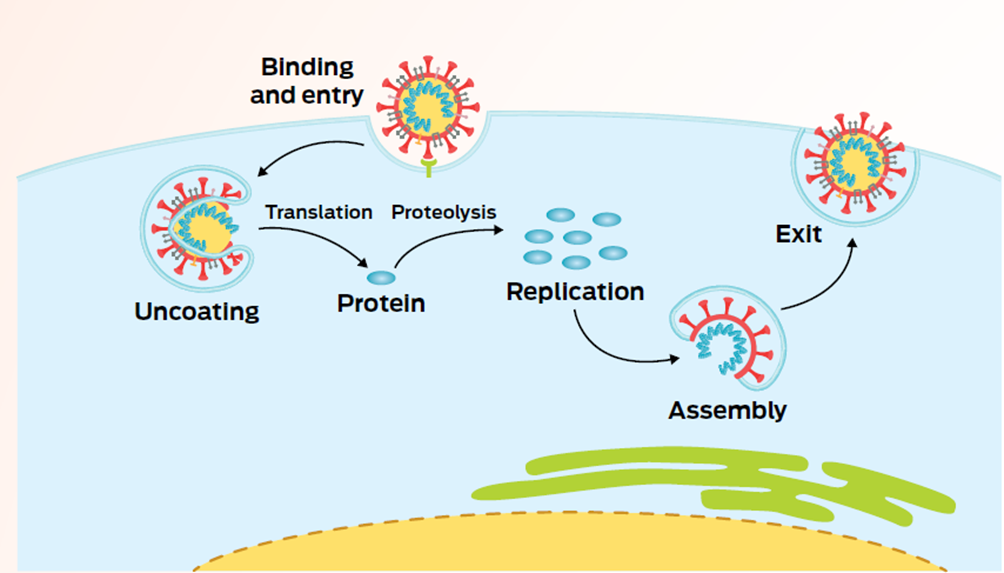 Binding and entry

Uncoating

Translation

Protein

Proteolysis

Replication

Assembly

Exit